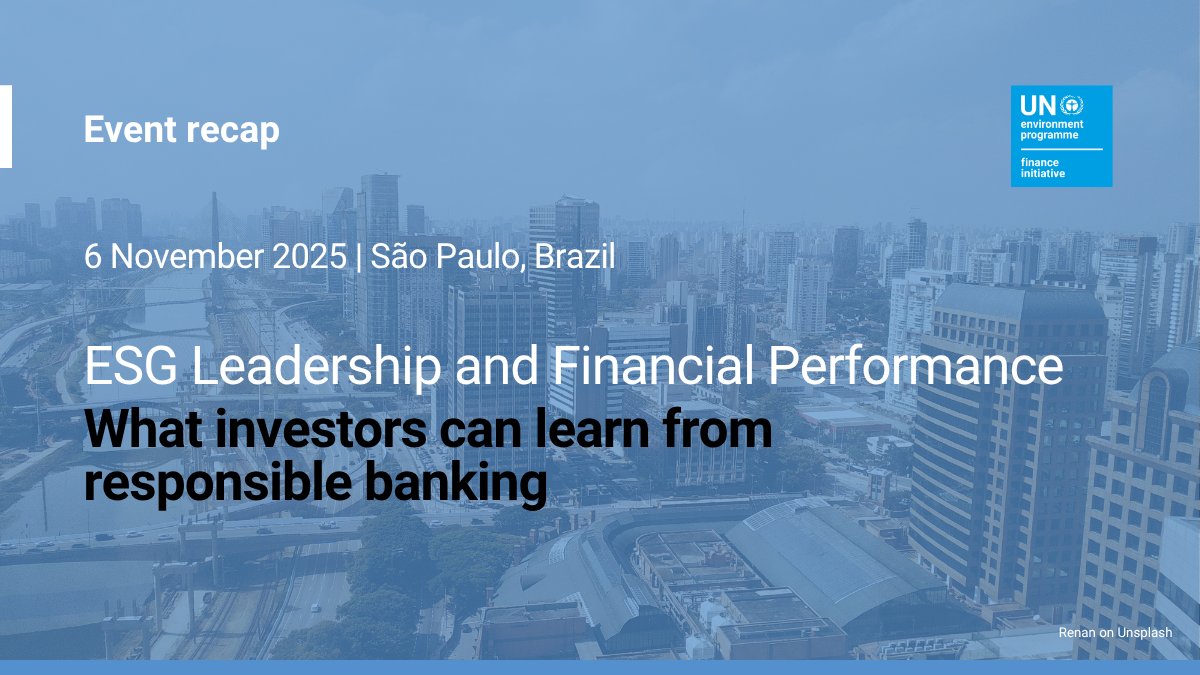 Event recap

UN environment programme

finance initiative

6 November 2025 | São Paulo, Brazil

ESG Leadership and Financial Performance
What investors can learn from responsible banking

Renan on Unsplash